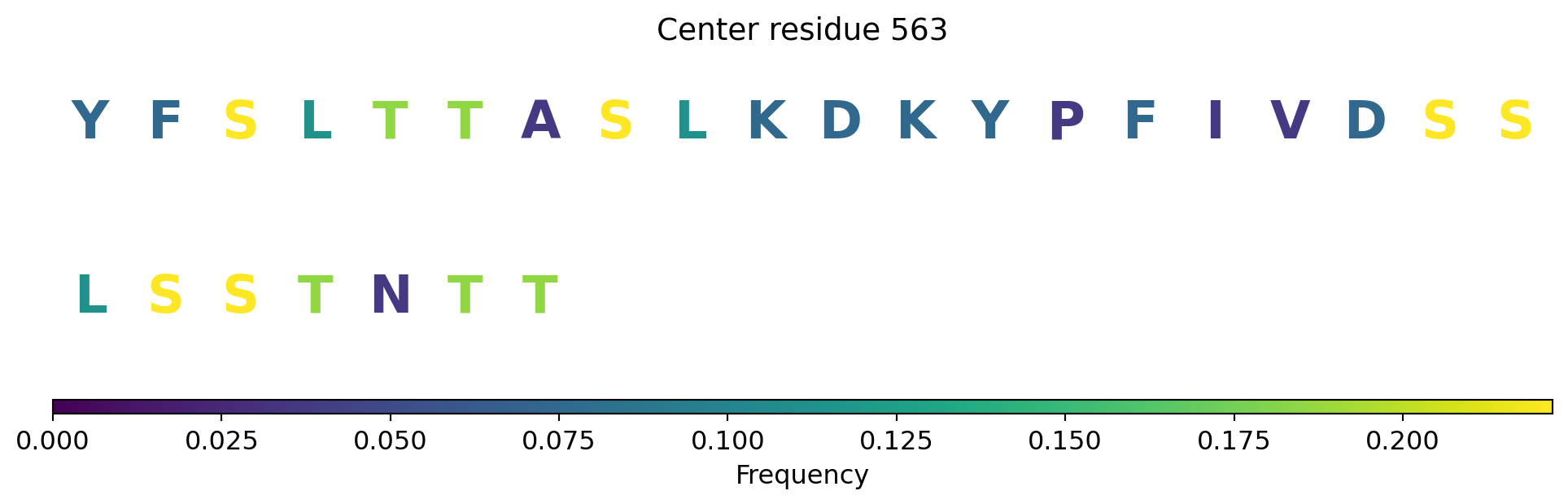 Center residue 563

Y F S L T T A S L K D K Y P F I V D S S

L S S T N T T

0.000 0.025 0.050 0.075 0.100 0.125 0.150 0.175 0.200

Frequency